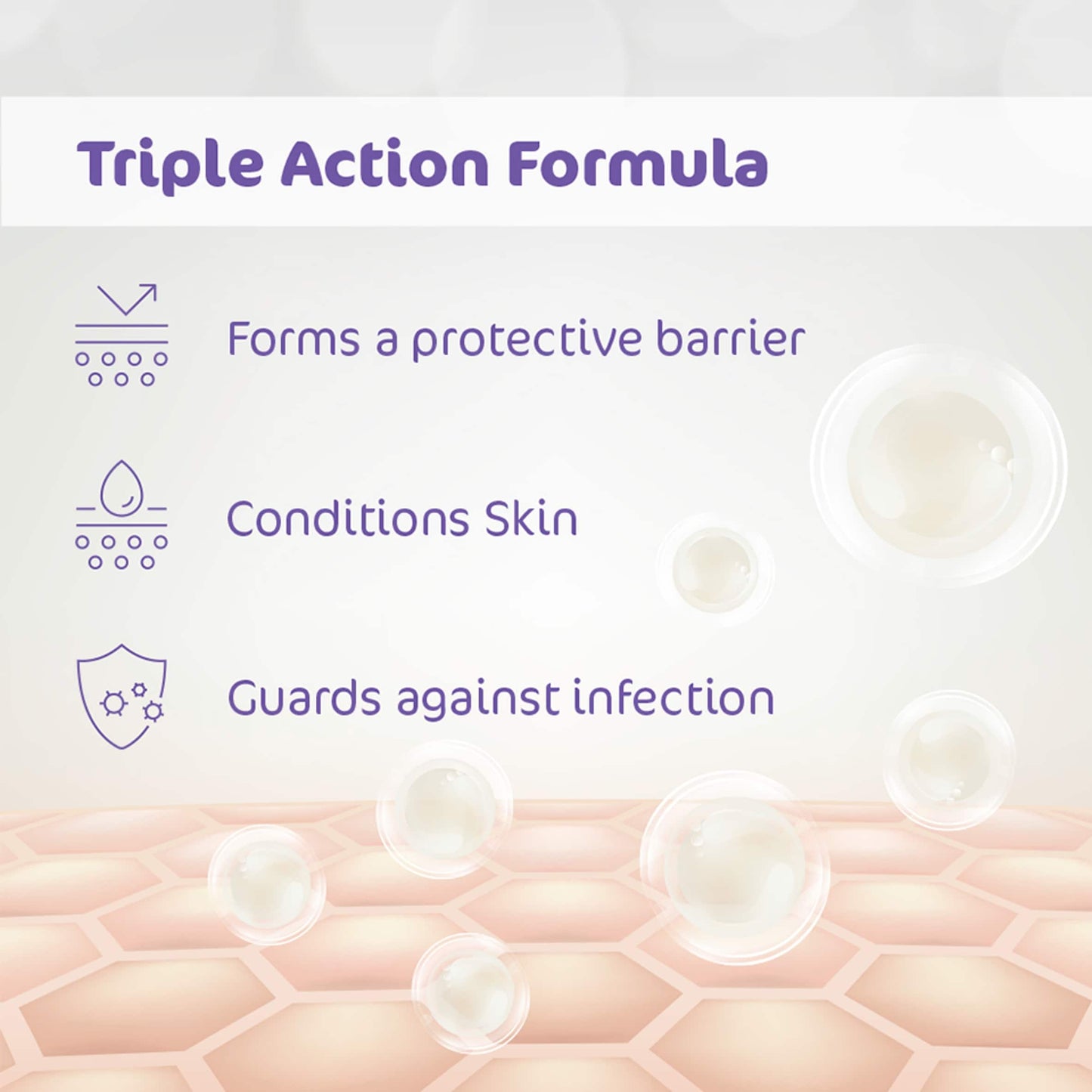 Triple Action Formula

Forms a protective barrier

Conditions Skin

Guards against infection